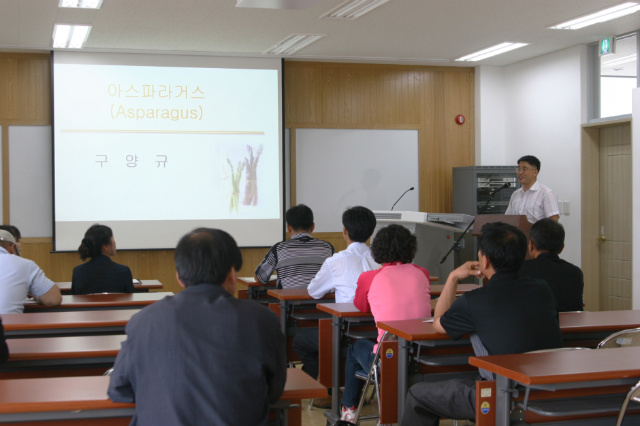 아스파라거스
(Asparagus)

구 양 규